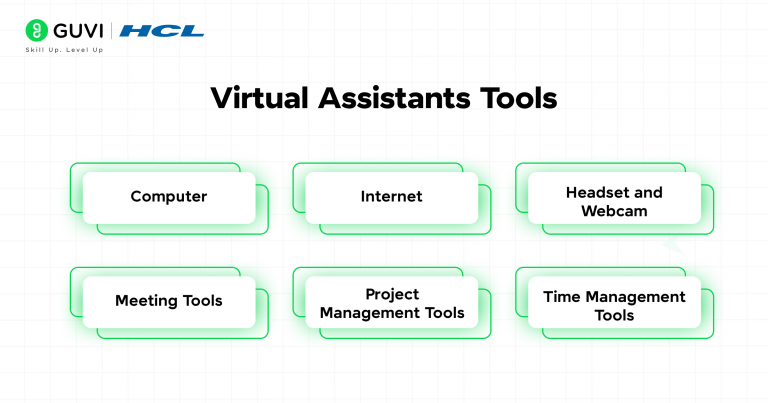 GUVI | HCL
Skill Up. Level Up

Virtual Assistants Tools

Computer

Internet

Headset and Webcam

Meeting Tools

Project Management Tools

Time Management Tools